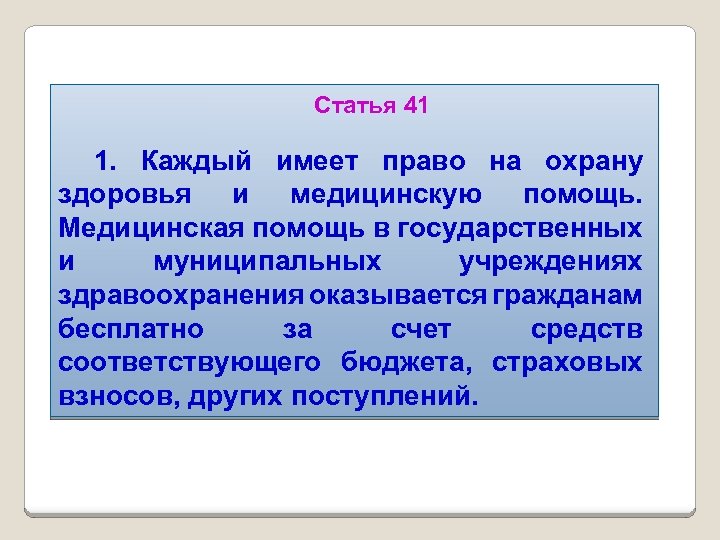 Статья 41

1. Каждый имеет право на охрану здоровья и медицинскую помощь. Медицинская помощь в государственных и муниципальных учреждениях здравоохранения оказывается гражданам бесплатно за счет средств соответствующего бюджета, страховых взносов, других поступлений.